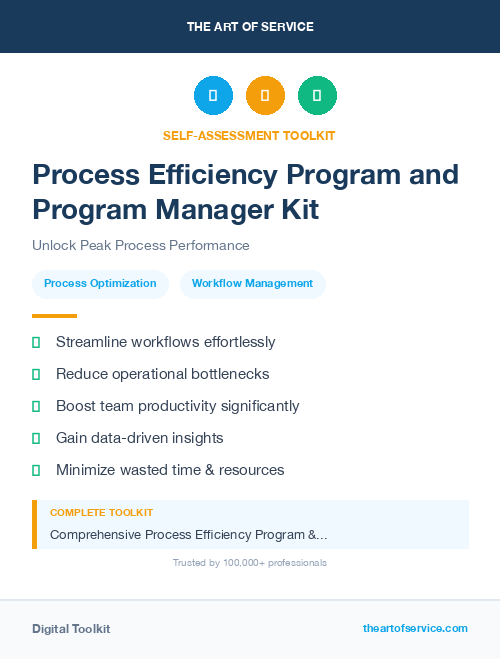 THE ART OF SERVICE

SELF-ASSESSMENT TOOLKIT

Process Efficiency Program and Program Manager Kit

Unlock Peak Process Performance

Process Optimization

Workflow Management

Streamline workflows effortlessly

Reduce operational bottlenecks

Boost team productivity significantly

Gain data-driven insights

Minimize wasted time & resources

COMPLETE TOOLKIT

Comprehensive Process Efficiency Program &...

Trusted by 100,000+ professionals

Digital Toolkit

theartofservice.com